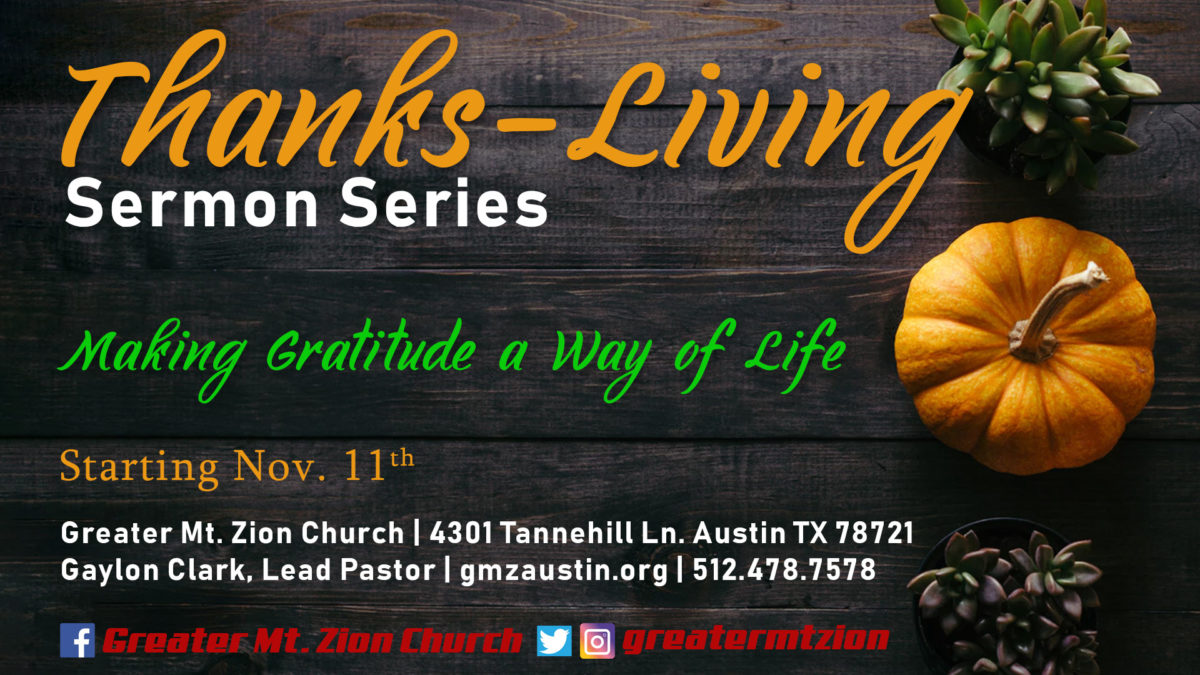 Thanks-Living
Sermon Series

Making Gratitude a Way of Life

Starting Nov. 11th

Greater Mt. Zion Church | 4301 Tannehill Ln. Austin TX 78721
Gaylon Clark, Lead Pastor | gmzaustin.org | 512.478.7578

Greater Mt. Zion Church greatermtzion